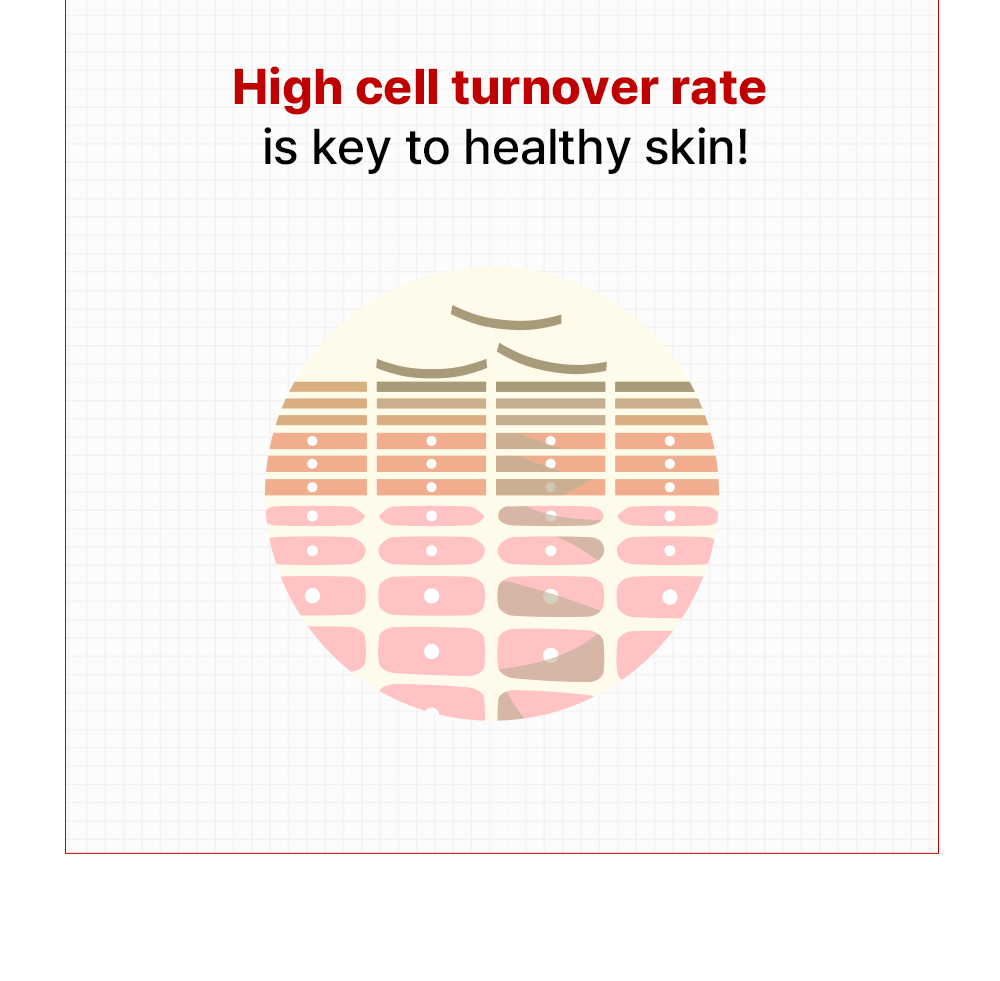 High cell turnover rate
is key to healthy skin!